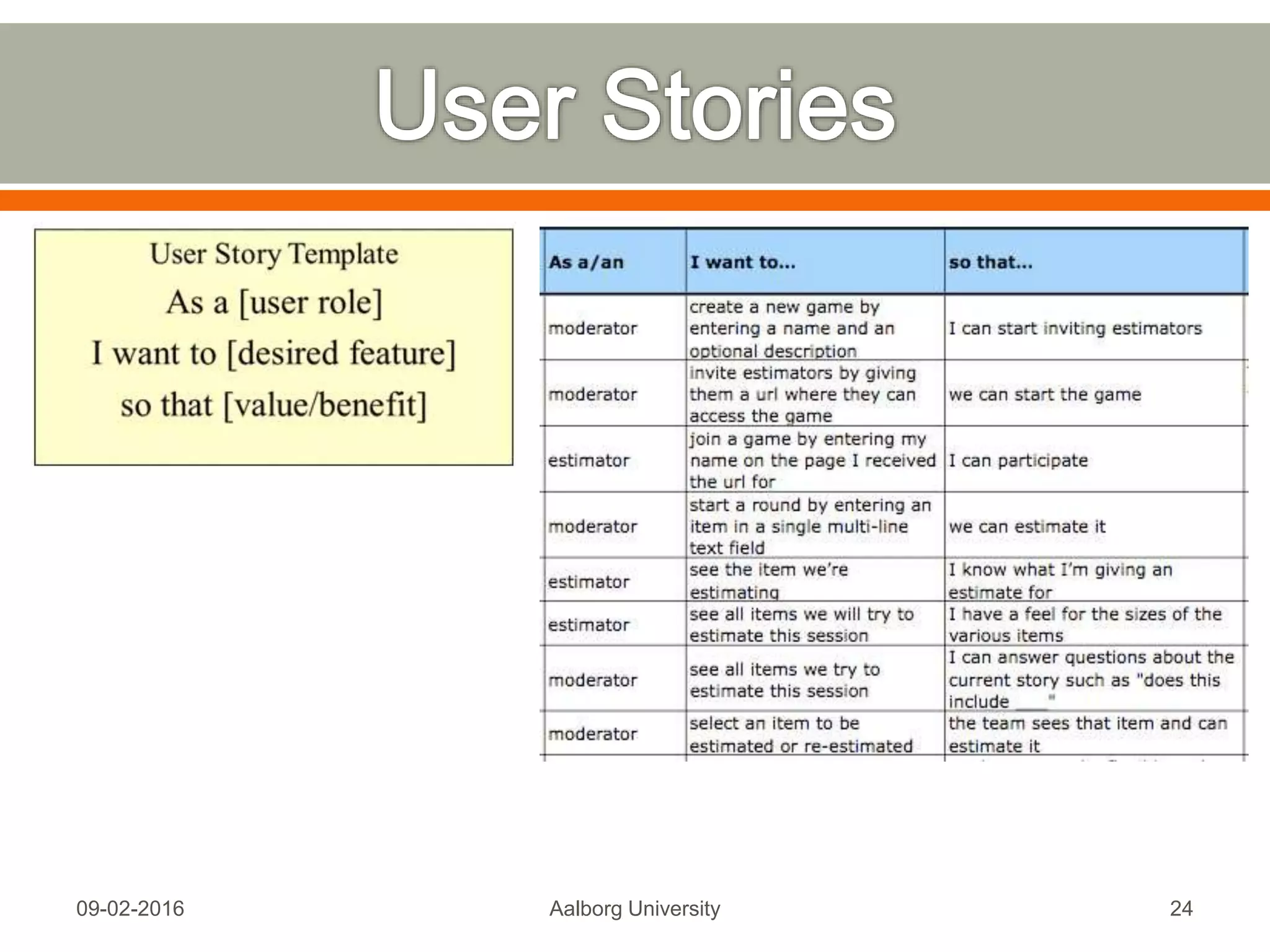 User Stories

User Story Template

As a [user role]

I want to [desired feature]

so that [value/benefit]

| As a/an | I want to... | so that... |
|---|---|---|
| moderator | create a new game by entering a name and an optional description | I can start inviting estimators |
| moderator | invite estimators by giving them a url where they can access the game | we can start the game |
| estimator | join a game by entering my name on the page I received the url for | I can participate |
| moderator | start a round by entering an item in a single multi-line text field | we can estimate it |
| estimator | see the item we're estimating | I know what I'm giving an estimate for |
| estimator | see all items we will try to estimate this session | I have a feel for the sizes of the various items |
| moderator | see all items we try to estimate this session | I can answer questions about the current story such as "does this include ___" |
| moderator | select an item to be estimated or re-estimated | the team sees that item and can estimate it |

09-02-2016

Aalborg University

24